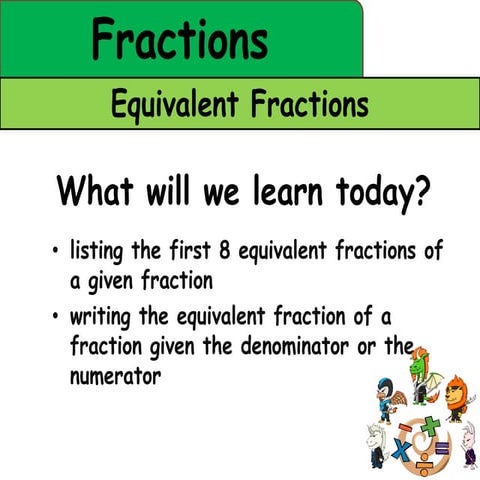 Fractions

Equivalent Fractions

What will we learn today?

• listing the first 8 equivalent fractions of a given fraction

• writing the equivalent fraction of a fraction given the denominator or the numerator